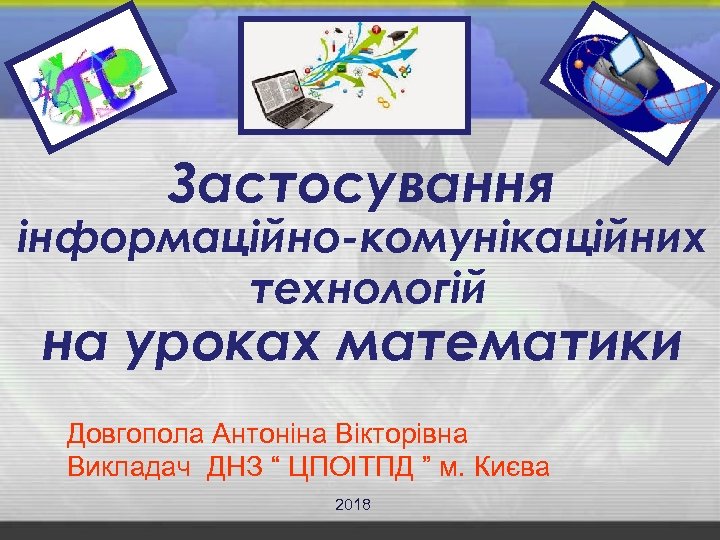 Застосування інформаційно-комунікаційних технологій на уроках математики

Довгопола Антоніна Вікторівна
Викладач ДНЗ “ ЦПОІТПД ” м. Києва

2018